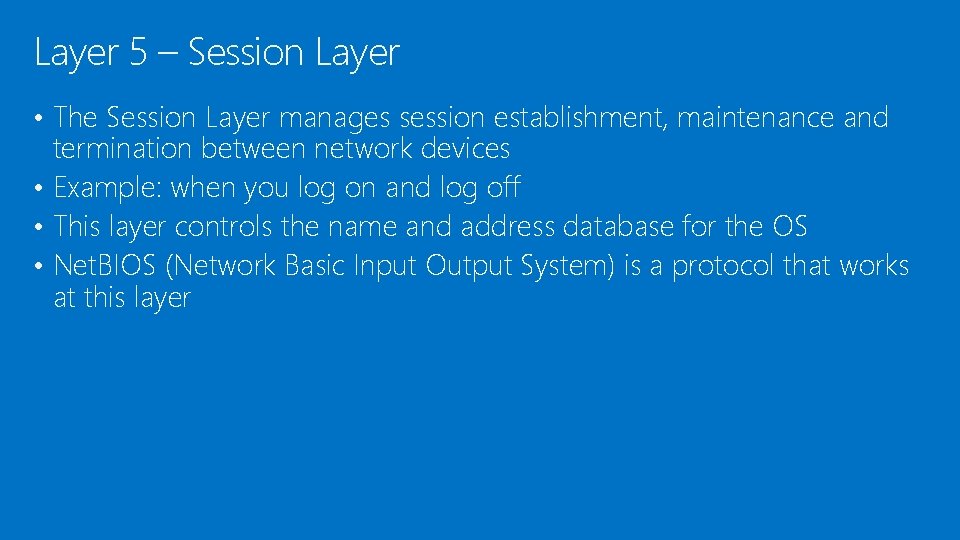 Layer 5 – Session Layer

• The Session Layer manages session establishment, maintenance and termination between network devices
• Example: when you log on and log off
• This layer controls the name and address database for the OS
• NetBIOS (Network Basic Input Output System) is a protocol that works at this layer